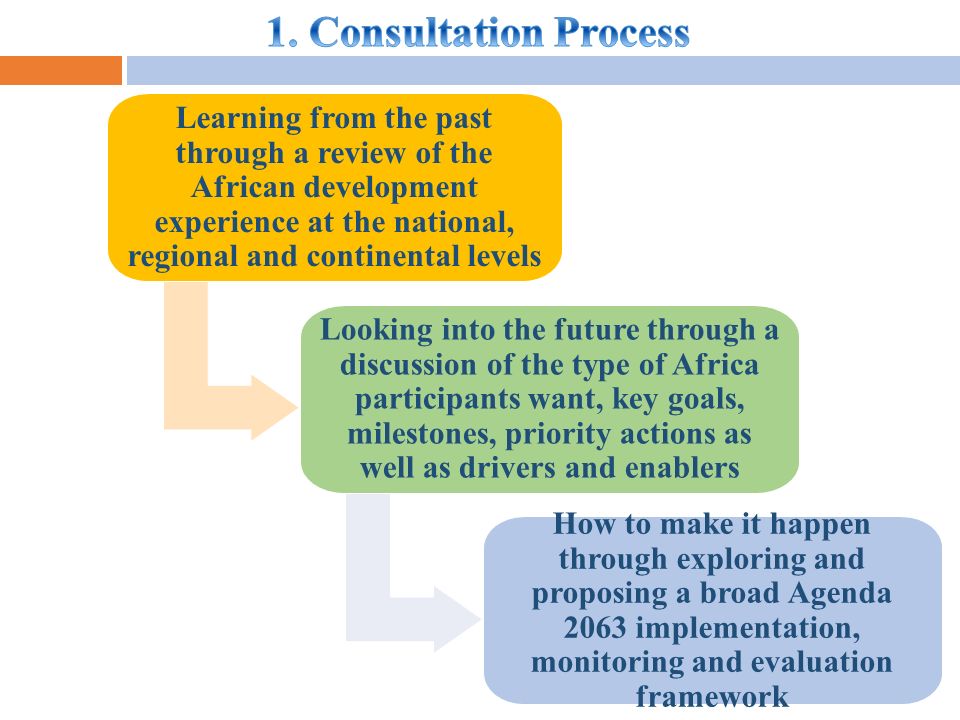 1. Consultation Process

Learning from the past through a review of the African development experience at the national, regional and continental levels

Looking into the future through a discussion of the type of Africa participants want, key goals, milestones, priority actions as well as drivers and enablers

How to make it happen through exploring and proposing a broad Agenda 2063 implementation, monitoring and evaluation framework